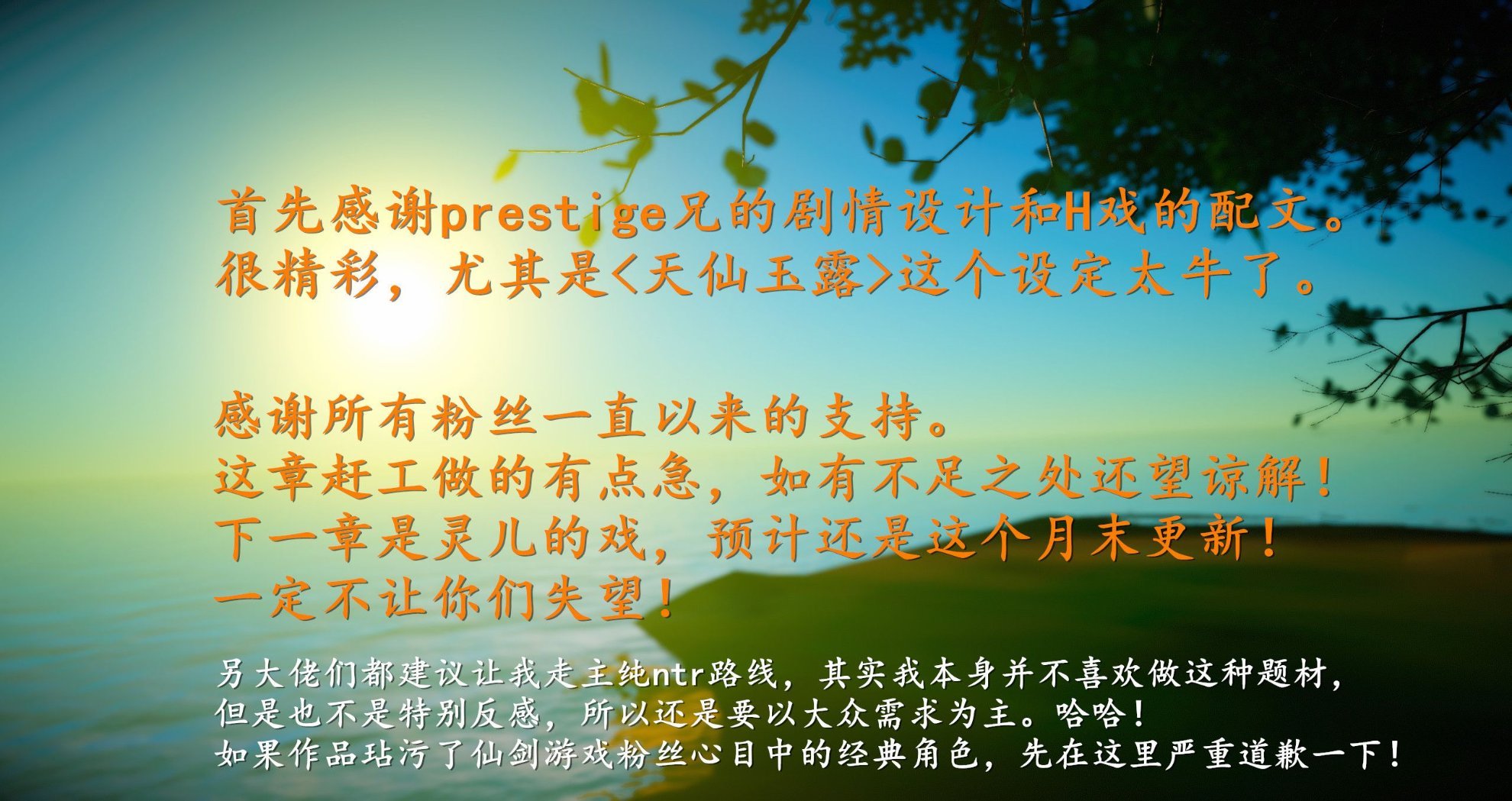 首先感谢prestige兄的剧情设计和H戏的配文。
很精彩，尤其是<天仙玉露>这个设定太牛了。

感谢所有粉丝一直以来的支持。
这章赶工做的有点急，如有不足之处还望谅解！
下一章是灵儿的戏，预计还是这个月末更新！
一定不让你们失望！

另大佬们都建议让我走主纯ntr路线，其实我本身并不喜欢做这种题材，
但是也不是特别反感，所以还是要以大众需求为主。哈哈！
如果作品玷污了仙剑游戏粉丝心目中的经典角色，先在这里严重道歉一下！